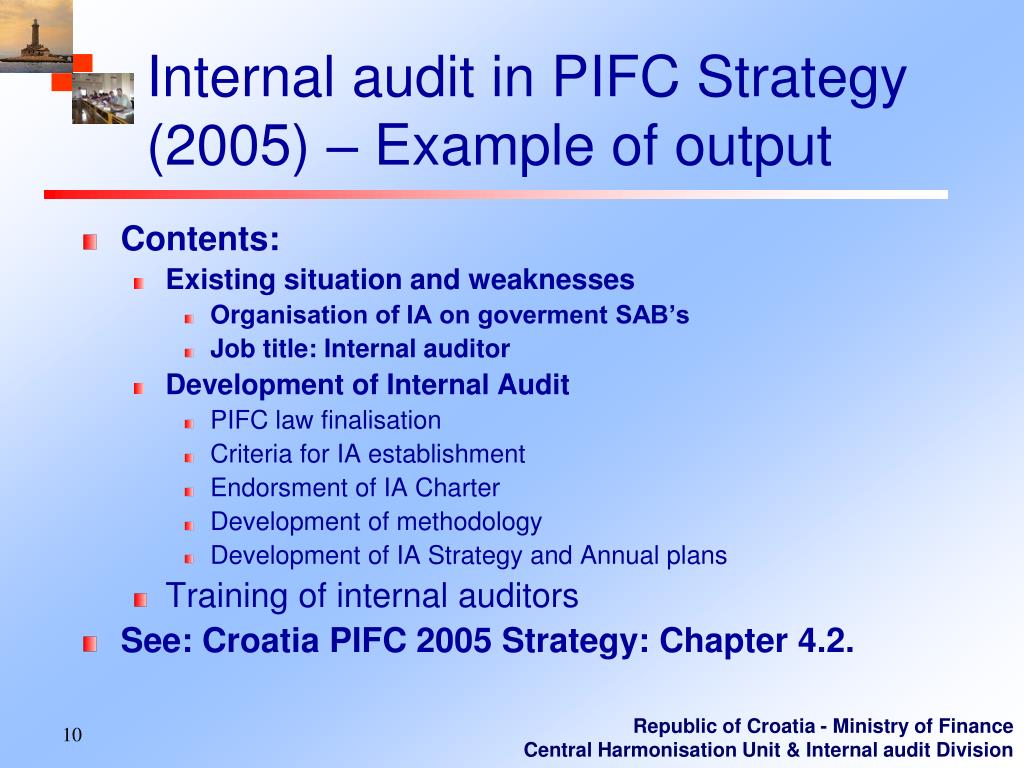 Internal audit in PIFC Strategy (2005) – Example of output

Contents:
Existing situation and weaknesses
Organisation of IA on goverment SAB's
Job title: Internal auditor
Development of Internal Audit
PIFC law finalisation
Criteria for IA establishment
Endorsment of IA Charter
Development of methodology
Development of IA Strategy and Annual plans
Training of internal auditors
See: Croatia PIFC 2005 Strategy: Chapter 4.2.

10

Republic of Croatia - Ministry of Finance
Central Harmonisation Unit & Internal audit Division